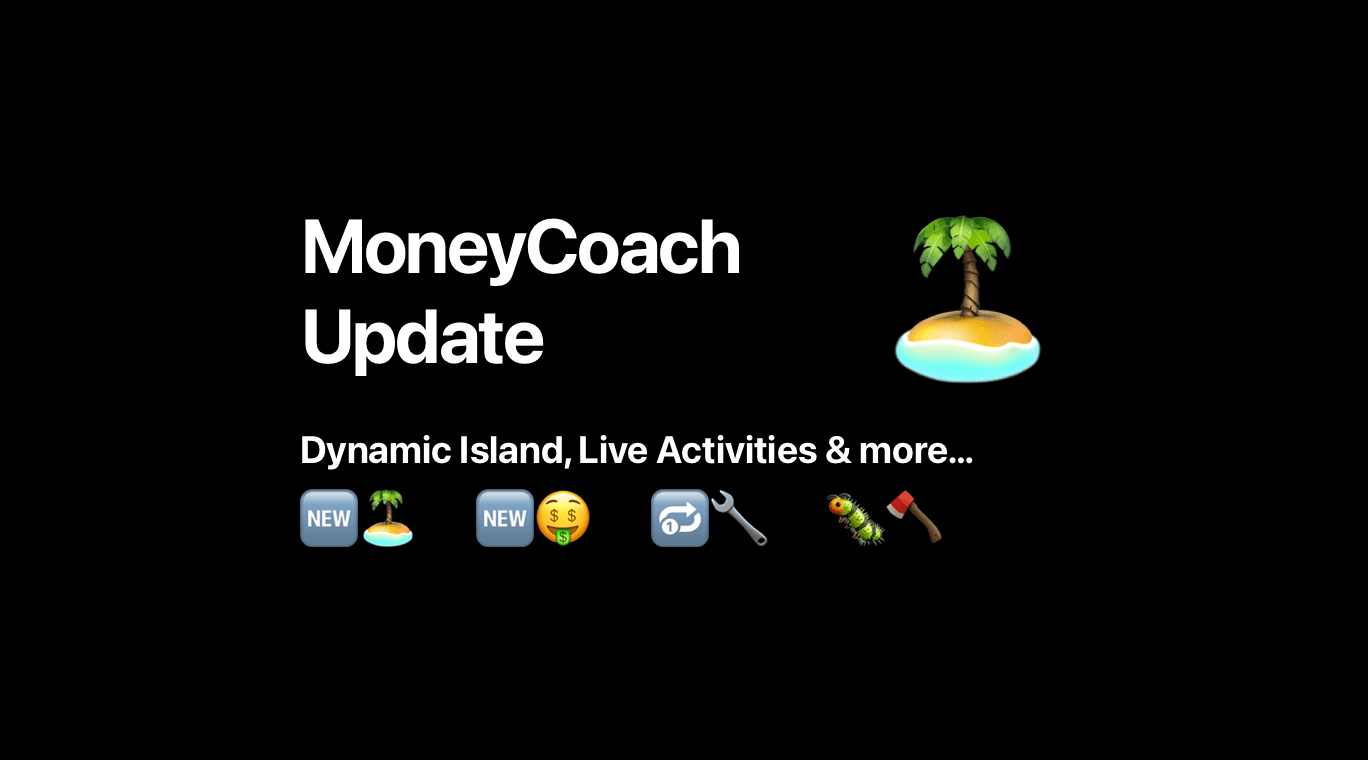 MoneyCoach Update

Dynamic Island, Live Activities & more...

NEW NEW